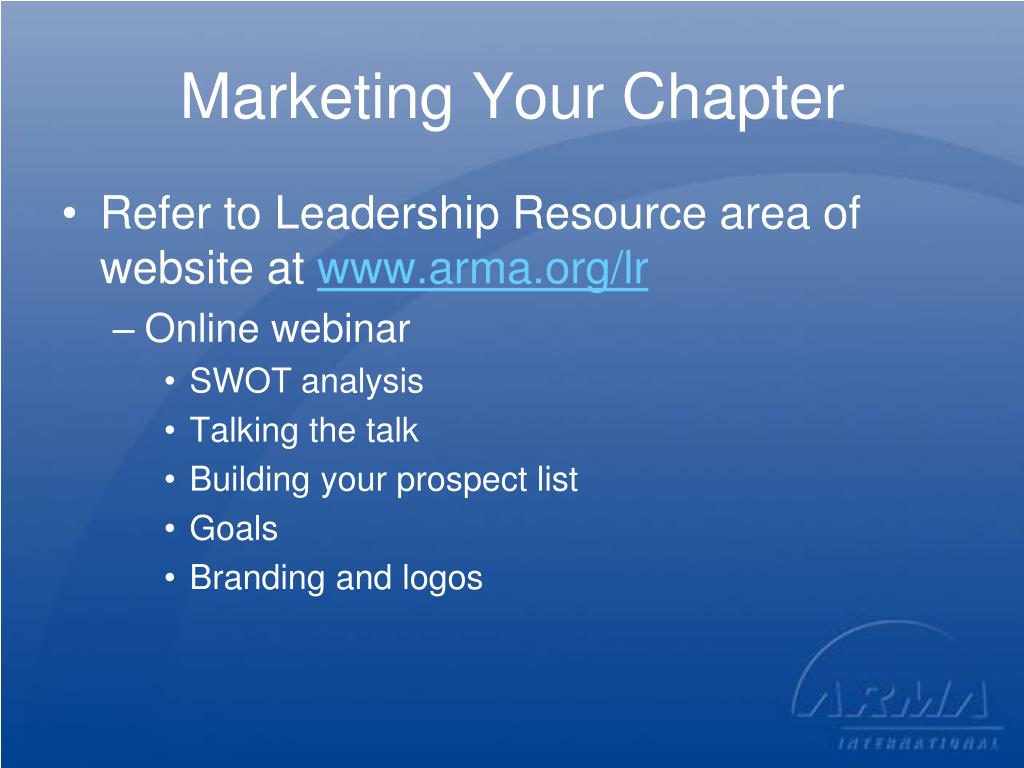 Marketing Your Chapter

• Refer to Leadership Resource area of website at www.arma.org/lr
– Online webinar
• SWOT analysis
• Talking the talk
• Building your prospect list
• Goals
• Branding and logos

ARMA
INTERNATIONAL